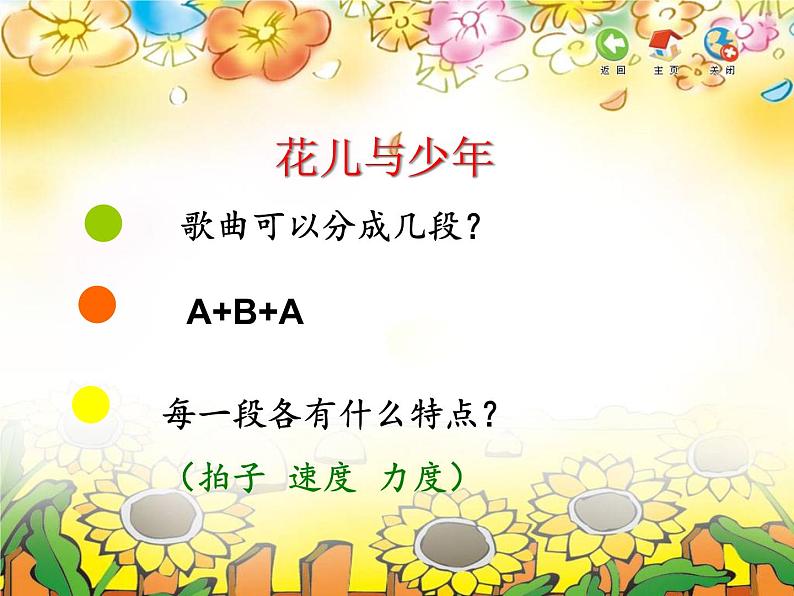 返回 主页 关闭

花儿与少年

歌曲可以分成几段？

A+B+A

每一段各有什么特点？

（拍子 速度 力度）